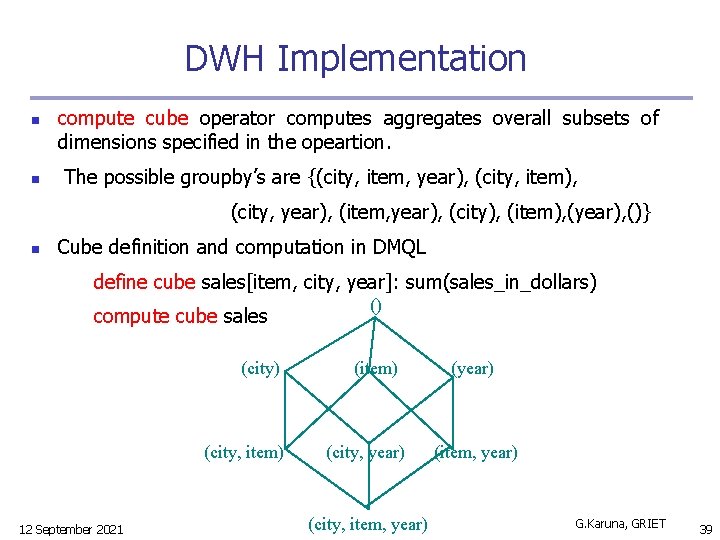 DWH Implementation

compute cube operator computes aggregates overall subsets of dimensions specified in the opeartion.

The possible groupby's are {(city, item, year), (city, item), (city, year), (item,year), (city), (item),(year),()}

Cube definition and computation in DMQL

define cube sales[item, city, year]: sum(sales_in_dollars)

compute cube sales

()

(city) (item) (year)

(city, item) (city, year) (item, year)

(city, item, year)

12 September 2021

G.Karuna, GRIET

39